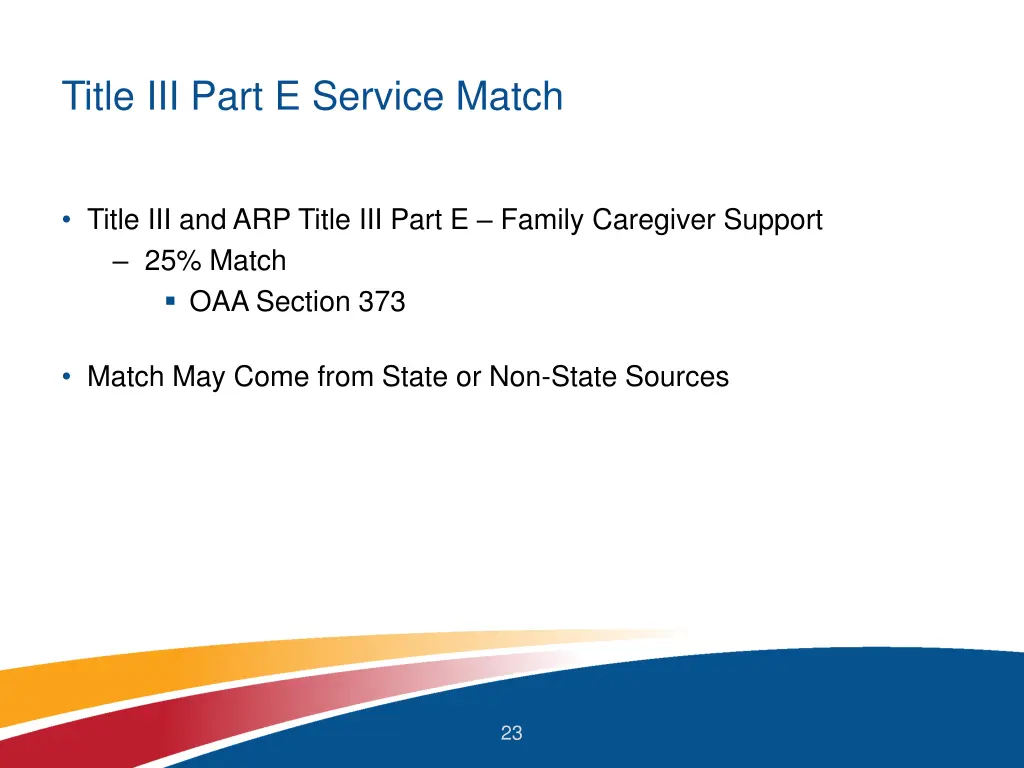 Title III Part E Service Match

• Title III and ARP Title III Part E – Family Caregiver Support
  – 25% Match
    ▪ OAA Section 373

• Match May Come from State or Non-State Sources

23